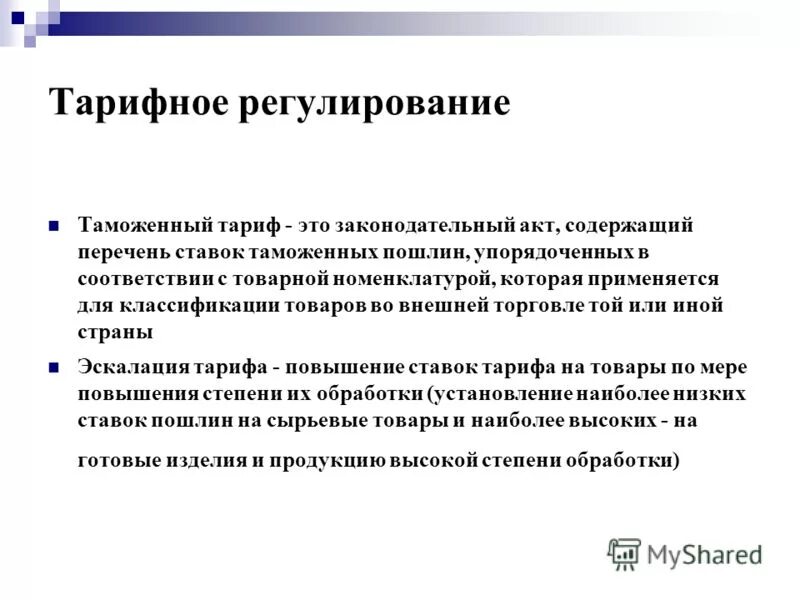 Тарифное регулирование

Таможенный тариф - это законодательный акт, содержащий перечень ставок таможенных пошлин, упорядоченных в соответствии с товарной номенклатурой, которая применяется для классификации товаров во внешней торговле той или иной страны

Эскалация тарифа - повышение ставок тарифа на товары по мере повышения степени их обработки (установление наиболее низких ставок пошлин на сырьевые товары и наиболее высоких - на готовые изделия и продукцию высокой степени обработки)

MyShared